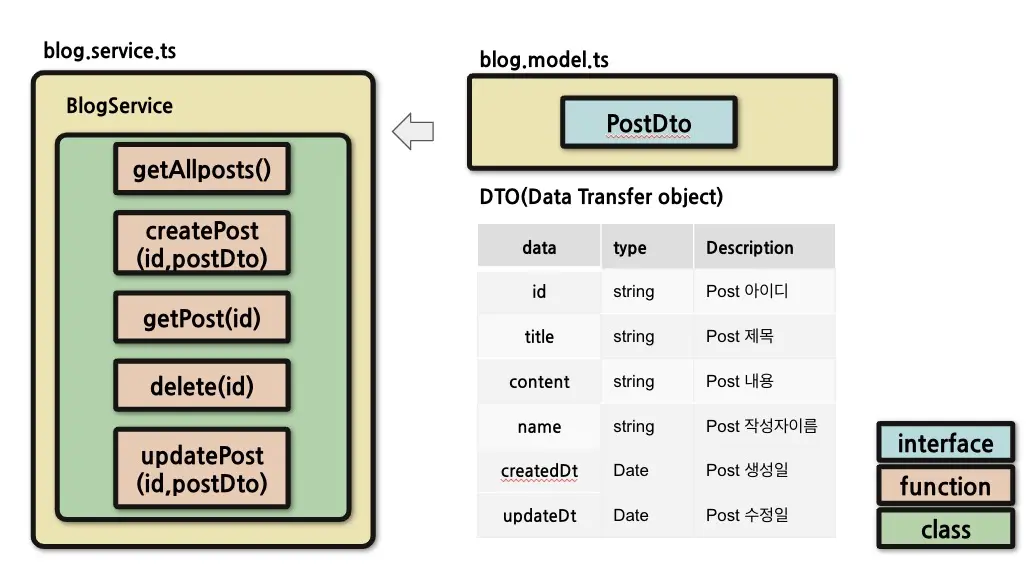 blog.service.ts

BlogService

getAllposts()

createPost (id,postDto)

getPost(id)

delete(id)

updatePost (id,postDto)

blog.model.ts

PostDto

DTO(Data Transfer object)

| data | type | Description |
|---|---|---|
| id | string | Post 아이디 |
| title | string | Post 제목 |
| content | string | Post 내용 |
| name | string | Post 작성자이름 |
| createdDt | Date | Post 생성일 |
| updateDt | Date | Post 수정일 |

interface

function

class